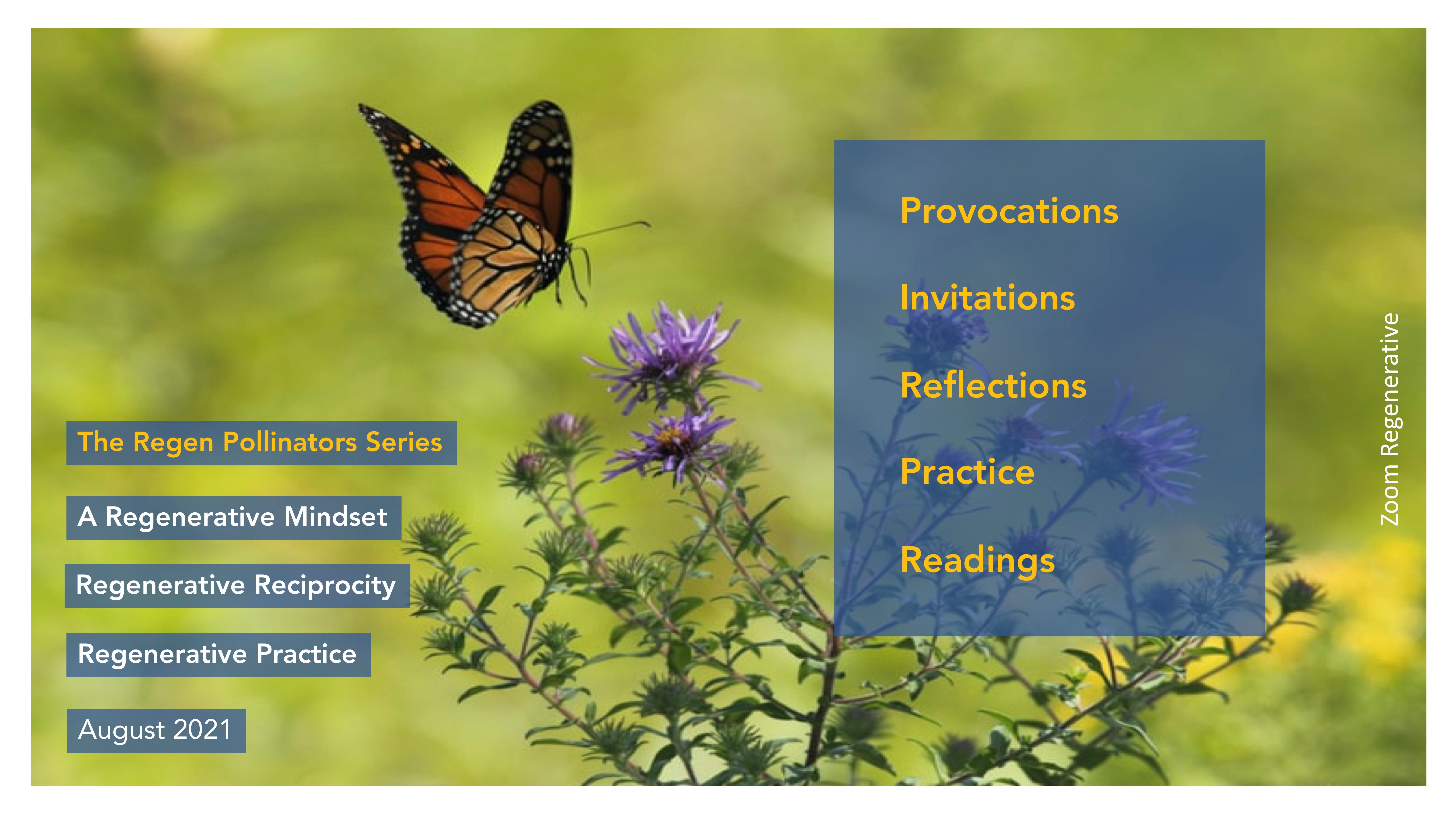 The Regen Pollinators Series

A Regenerative Mindset

Regenerative Reciprocity

Regenerative Practice

August 2021

Provocations

Invitations

Reflections

Practice

Readings

Zoom Regenerative